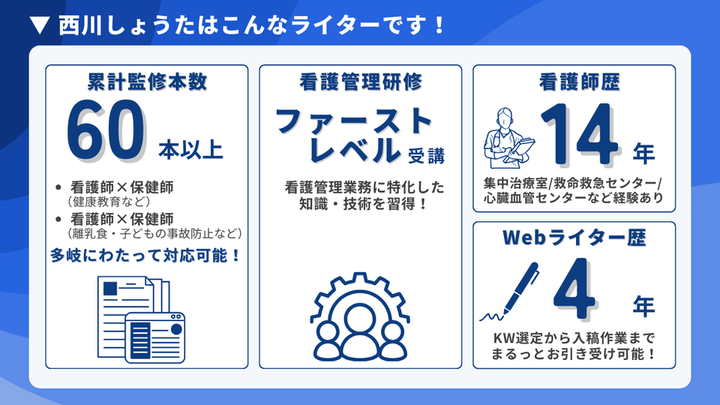 ▼ 西川しょうたはこんなライターです！

累計監修本数

60 本以上

• 看護師×保健師
（健康教育など）
• 看護師×保健師
（離乳食・子どもの事故防止など）

多岐にわたって対応可能！

看護管理研修

ファーストレベル 受講

看護管理業務に特化した知識・技術を習得！

看護師歴

14 年

集中治療室/救命救急センター/心臓血管センターなど経験あり

Webライター歴

4 年

KW選定から入稿作業までまるっとお引き受け可能！